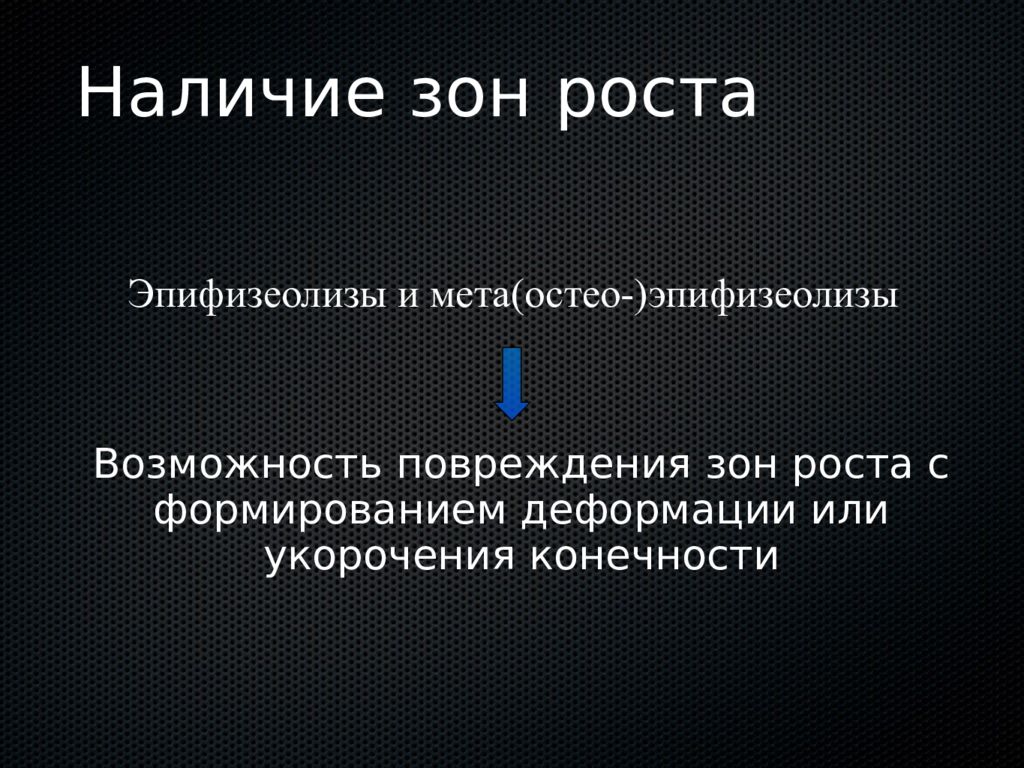 Наличие зон роста

Эпифизеолизы и мета(остео-)эпифизеолизы

Возможность повреждения зон роста с формированием деформации или укорочения конечности